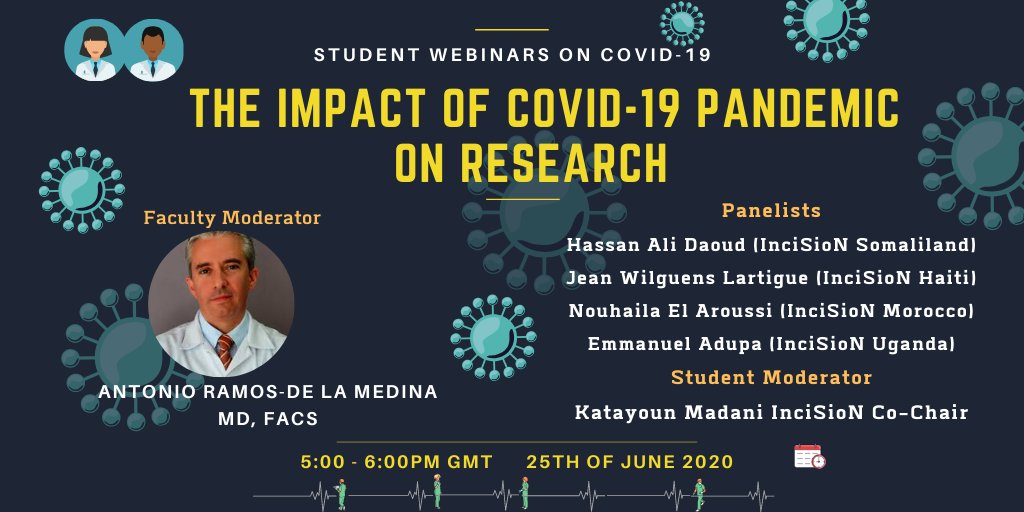 STUDENT WEBINARS ON COVID-19

THE IMPACT OF COVID-19 PANDEMIC ON RESEARCH

Faculty Moderator

ANTONIO RAMOS-DE LA MEDINA MD, FACS

Panelists

Hassan Ali Daoud (InciSioN Somaliland)

Jean Wilguens Lartigue (InciSioN Haiti)

Nouhaila El Aroussi (InciSioN Morocco)

Emmanuel Adupa (InciSioN Uganda)

Student Moderator

Katayoun Madani InciSioN Co-Chair

5:00 - 6:00PM GMT 25TH OF JUNE 2020